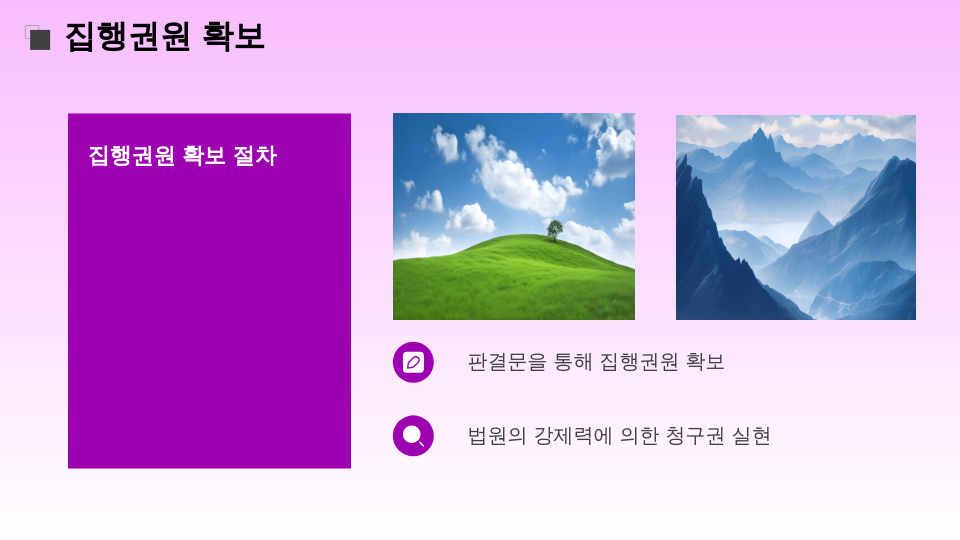 집행권원 확보

집행권원 확보 절차

판결문을 통해 집행권원 확보

법원의 강제력에 의한 청구권 실현